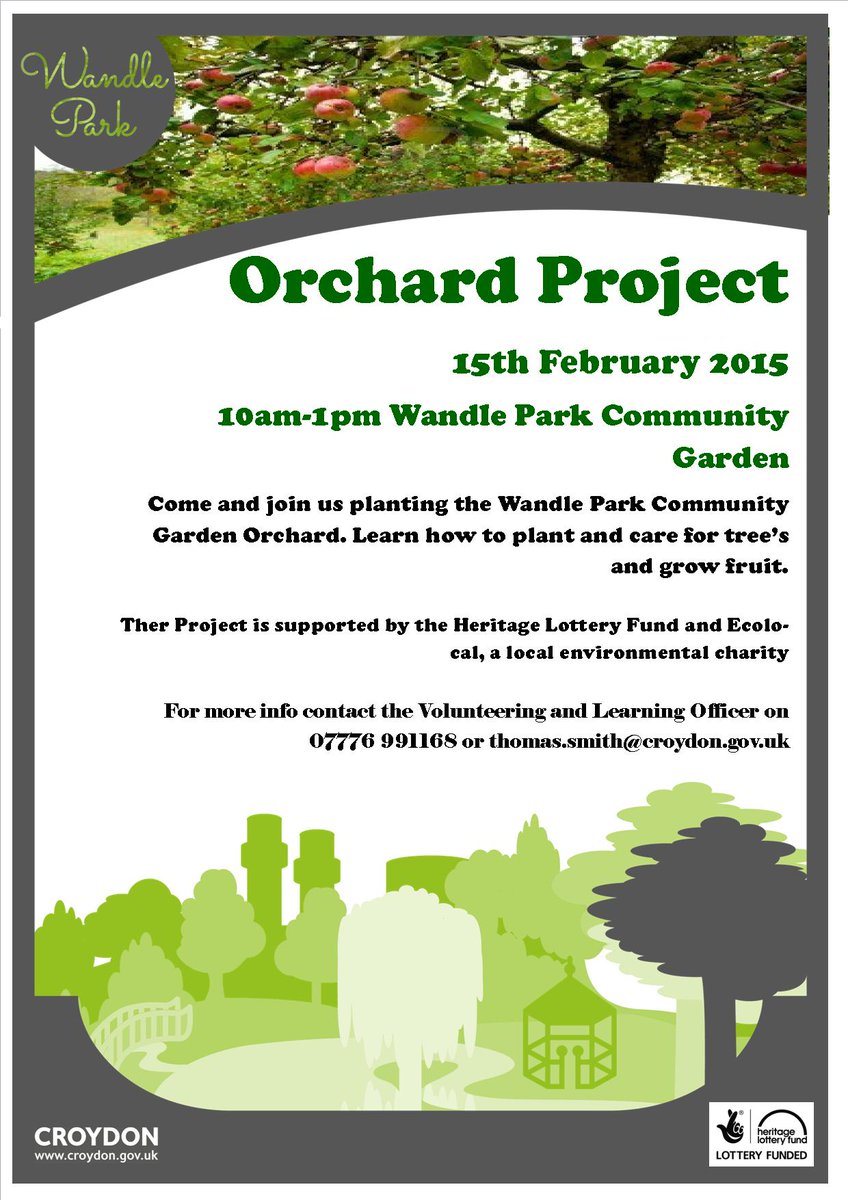 Wandle Park

Orchard Project

15th February 2015

10am-1pm Wandle Park Community Garden

Come and join us planting the Wandle Park Community Garden Orchard. Learn how to plant and care for tree's and grow fruit.

Ther Project is supported by the Heritage Lottery Fund and Ecolocal, a local environmental charity

For more info contact the Volunteering and Learning Officer on 07776 991168 or thomas.smith@croydon.gov.uk

CROYDON
www.croydon.gov.uk

heritage lottery fund
LOTTERY FUNDED